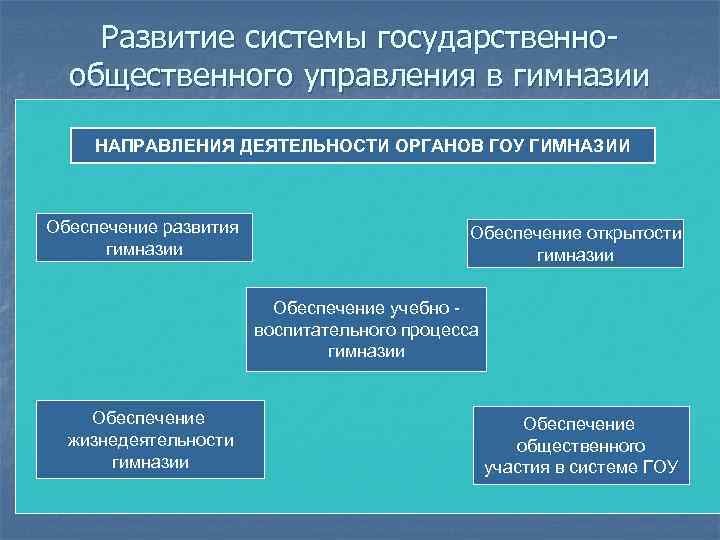 Развитие системы государственно-общественного управления в гимназии

НАПРАВЛЕНИЯ ДЕЯТЕЛЬНОСТИ ОРГАНОВ ГОУ ГИМНАЗИИ

Обеспечение развития гимназии

Обеспечение открытости гимназии

Обеспечение учебно - воспитательного процесса гимназии

Обеспечение жизнедеятельности гимназии

Обеспечение общественного участия в системе ГОУ